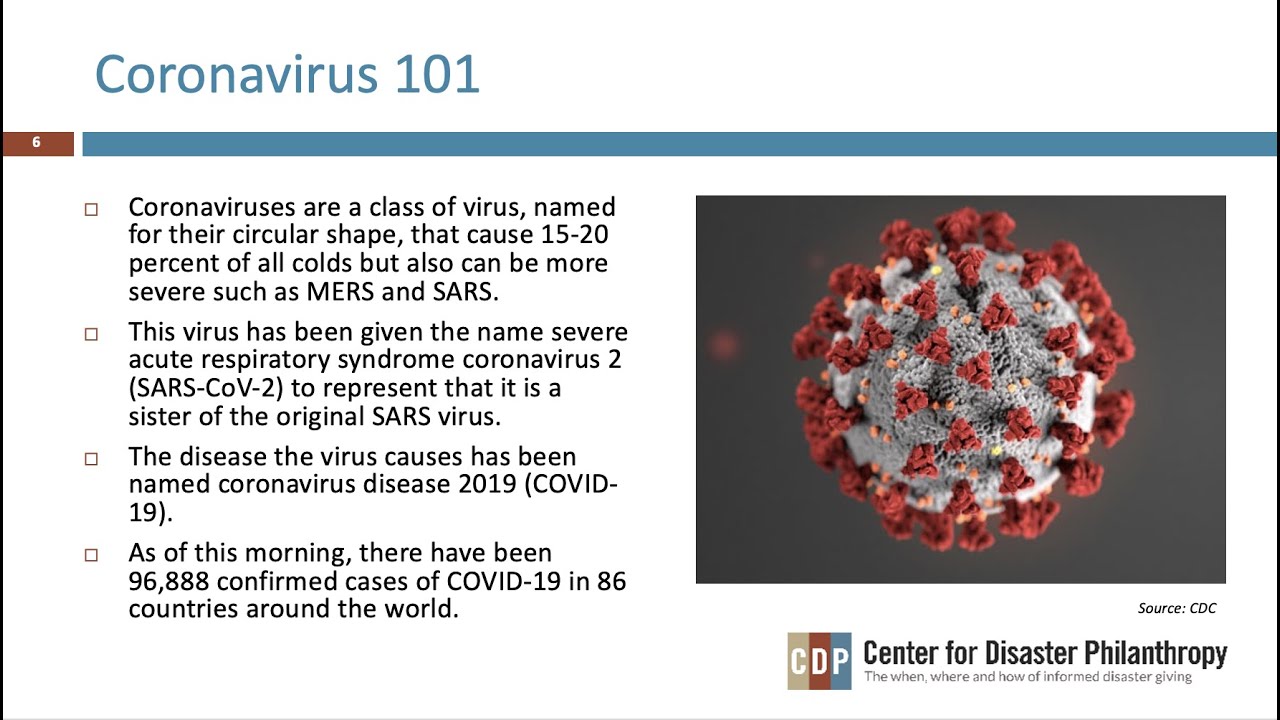 Coronavirus 101

6

□ Coronaviruses are a class of virus, named for their circular shape, that cause 15-20 percent of all colds but also can be more severe such as MERS and SARS.

□ This virus has been given the name severe acute respiratory syndrome coronavirus 2 (SARS-CoV-2) to represent that it is a sister of the original SARS virus.

□ The disease the virus causes has been named coronavirus disease 2019 (COVID-19).

□ As of this morning, there have been 96,888 confirmed cases of COVID-19 in 86 countries around the world.

Source: CDC

CDP Center for Disaster Philanthropy
The when, where and how of informed disaster giving